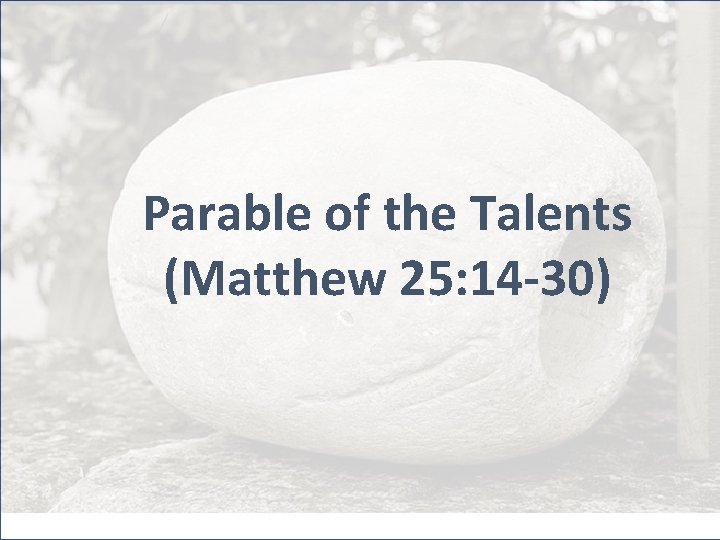 Parable of the Talents
(Matthew 25:14-30)